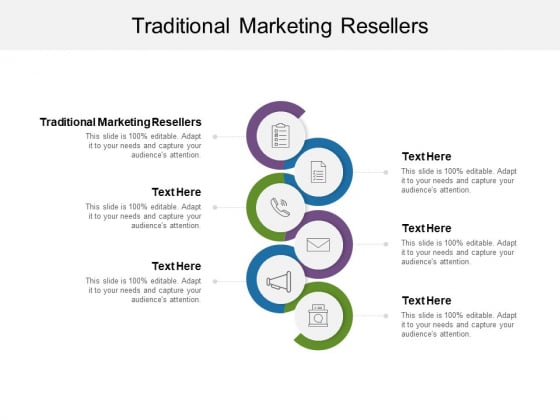 Traditional Marketing Resellers

Traditional Marketing Resellers
This slide is 100% editable. Adapt it to your needs and capture your audience's attention.

Text Here
This slide is 100% editable. Adapt it to your needs and capture your audience's attention.

Text Here
This slide is 100% editable. Adapt it to your needs and capture your audience's attention.

Text Here
This slide is 100% editable. Adapt it to your needs and capture your audience's attention.

Text Here
This slide is 100% editable. Adapt it to your needs and capture your audience's attention.

Text Here
This slide is 100% editable. Adapt it to your needs and capture your audience's attention.